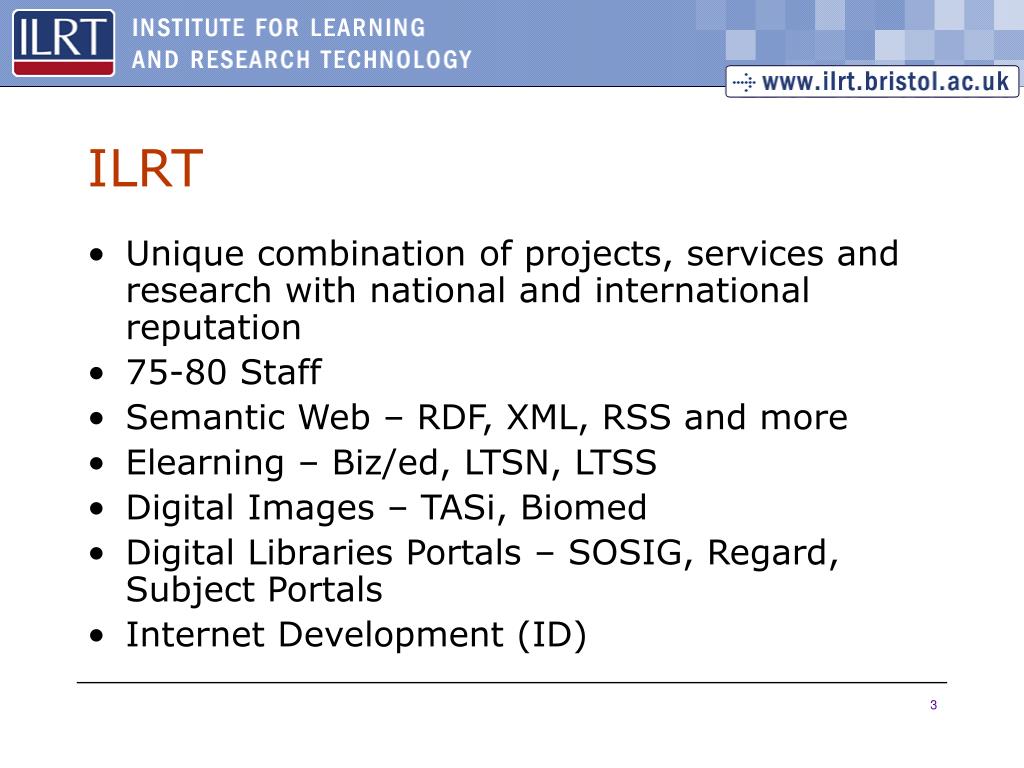 ILRT INSTITUTE FOR LEARNING AND RESEARCH TECHNOLOGY

www.ilrt.bristol.ac.uk

ILRT

• Unique combination of projects, services and research with national and international reputation
• 75-80 Staff
• Semantic Web – RDF, XML, RSS and more
• Elearning – Biz/ed, LTSN, LTSS
• Digital Images – TASi, Biomed
• Digital Libraries Portals – SOSIG, Regard, Subject Portals
• Internet Development (ID)

3